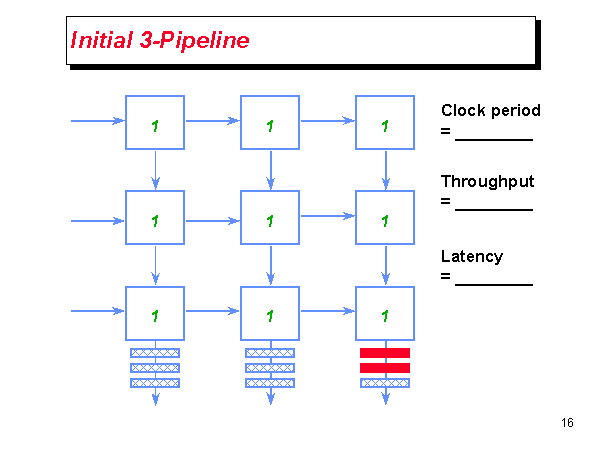 Initial 3-Pipeline

1 1 1
1 1 1
1 1 1

Clock period = ________

Throughput = ________

Latency = ________

16